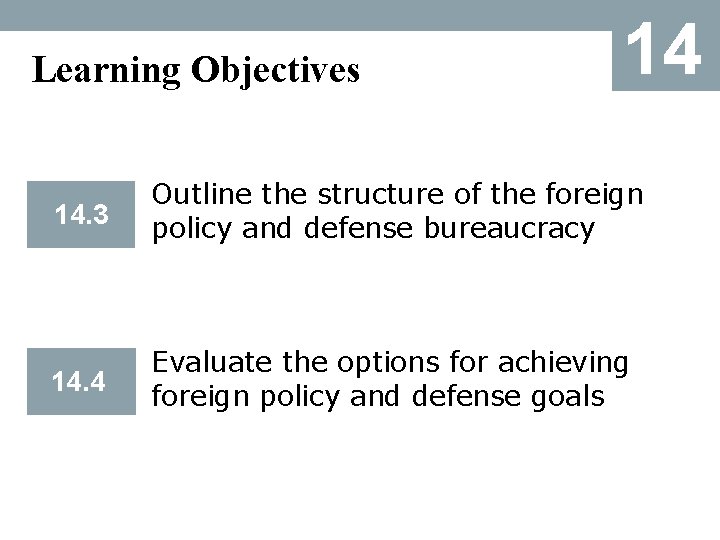 Learning Objectives

14

14.3 Outline the structure of the foreign policy and defense bureaucracy

14.4 Evaluate the options for achieving foreign policy and defense goals